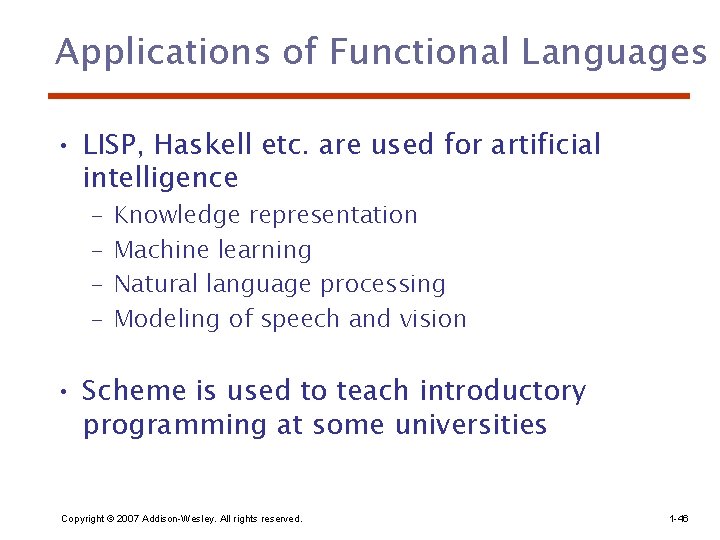 Applications of Functional Languages

• LISP, Haskell etc. are used for artificial intelligence
  – Knowledge representation
  – Machine learning
  – Natural language processing
  – Modeling of speech and vision

• Scheme is used to teach introductory programming at some universities

Copyright © 2007 Addison-Wesley. All rights reserved.

1-46